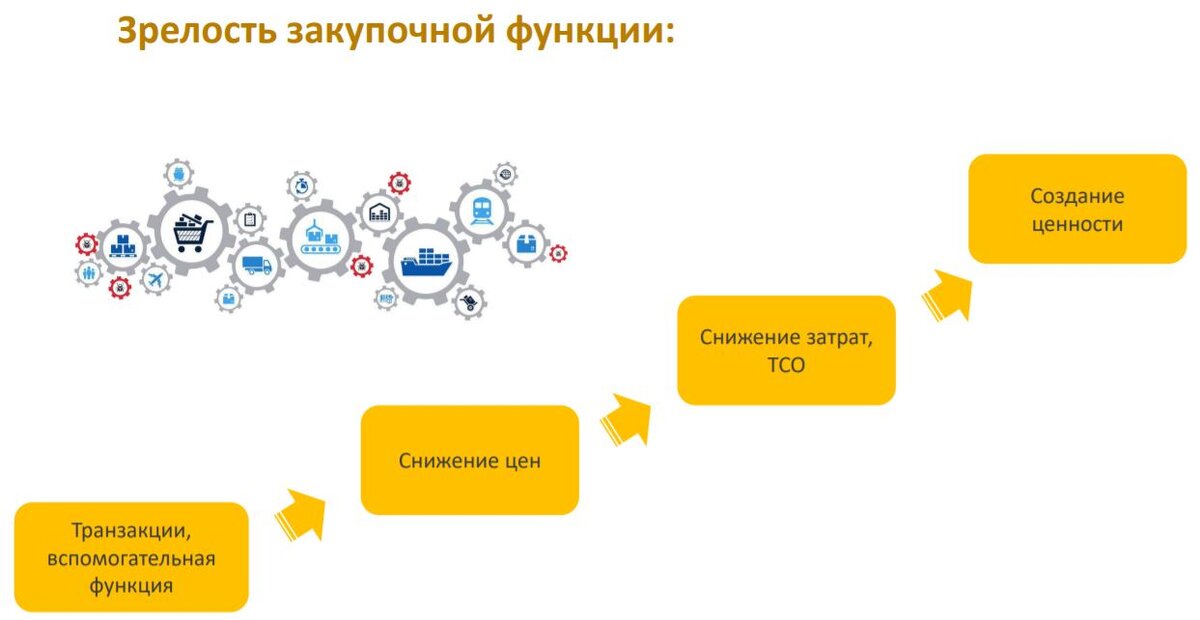 Зрелость закупочной функции:

Транзакции, вспомогательная функция

Снижение цен

Снижение затрат, TCO

Создание ценности